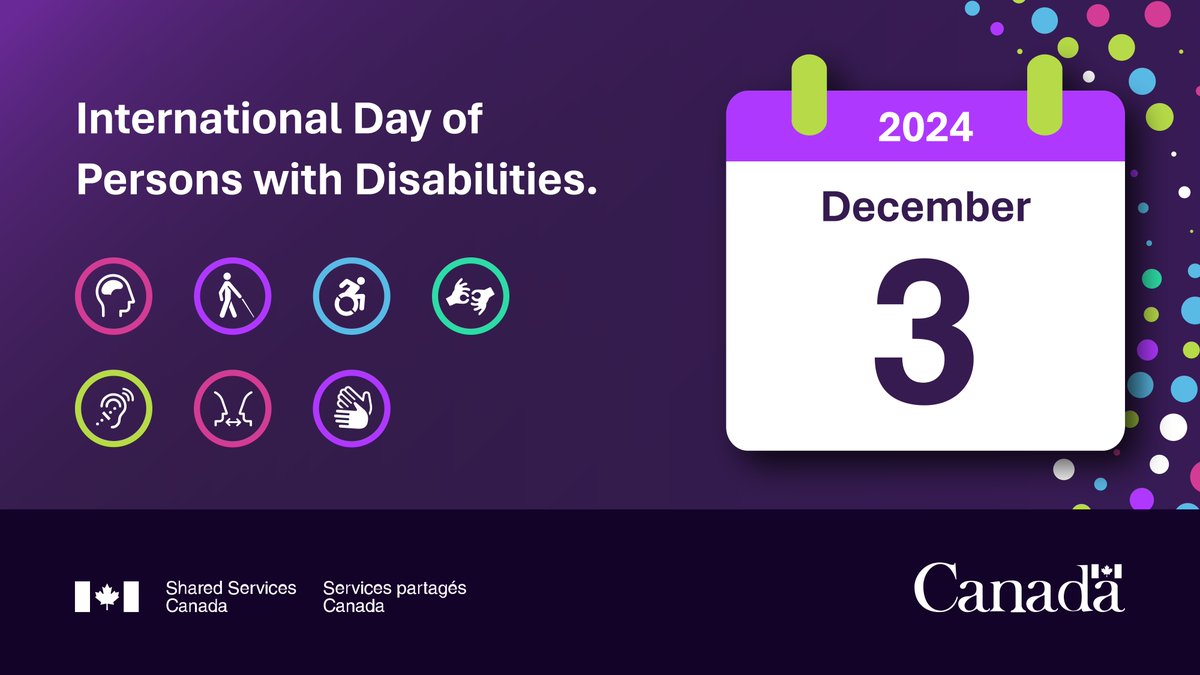 International Day of Persons with Disabilities.

2024
December
3

Shared Services Canada
Services partagés Canada

Canada